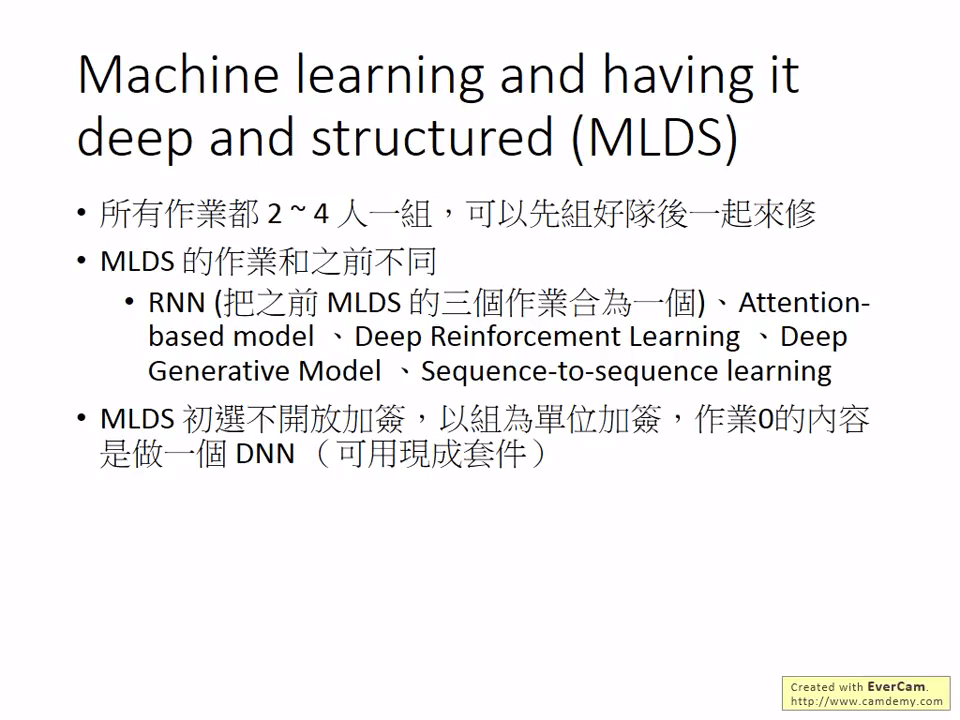 Machine learning and having it deep and structured (MLDS)

• 所有作業都 2 ~ 4 人一組，可以先組好隊後一起來修

• MLDS 的作業和之前不同

  • RNN (把之前 MLDS 的三個作業合為一個)、Attention-based model 、Deep Reinforcement Learning 、Deep Generative Model 、Sequence-to-sequence learning

• MLDS 初選不開放加簽，以組為單位加簽，作業0的內容是做一個 DNN （可用現成套件）

Created with EverCam.
http://www.camdemy.com